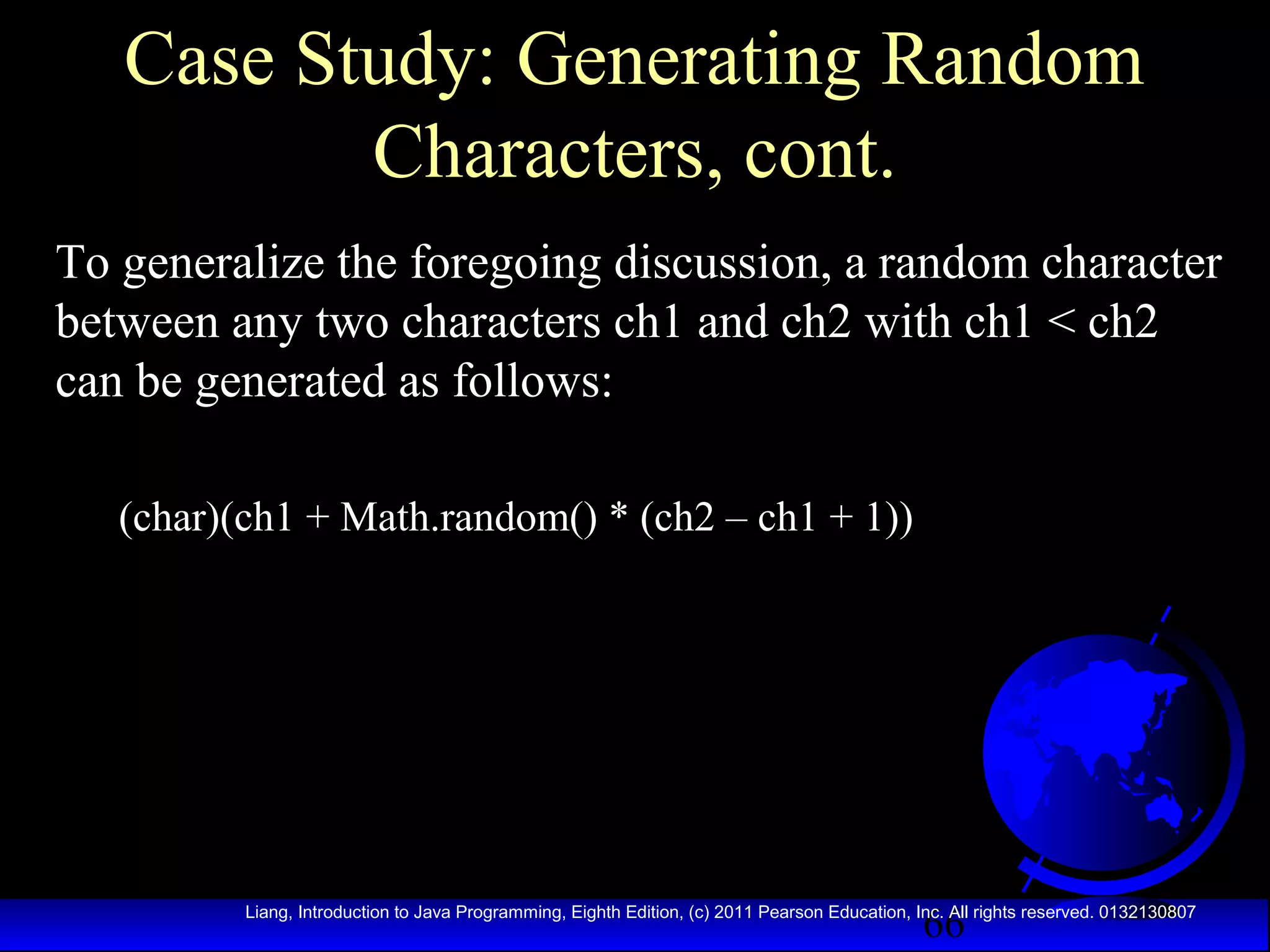 Case Study: Generating Random Characters, cont.

To generalize the foregoing discussion, a random character between any two characters ch1 and ch2 with ch1 < ch2 can be generated as follows:

(char)(ch1 + Math.random() * (ch2 – ch1 + 1))

Liang, Introduction to Java Programming, Eighth Edition, (c) 2011 Pearson Education, Inc. All rights reserved. 0132130807

66